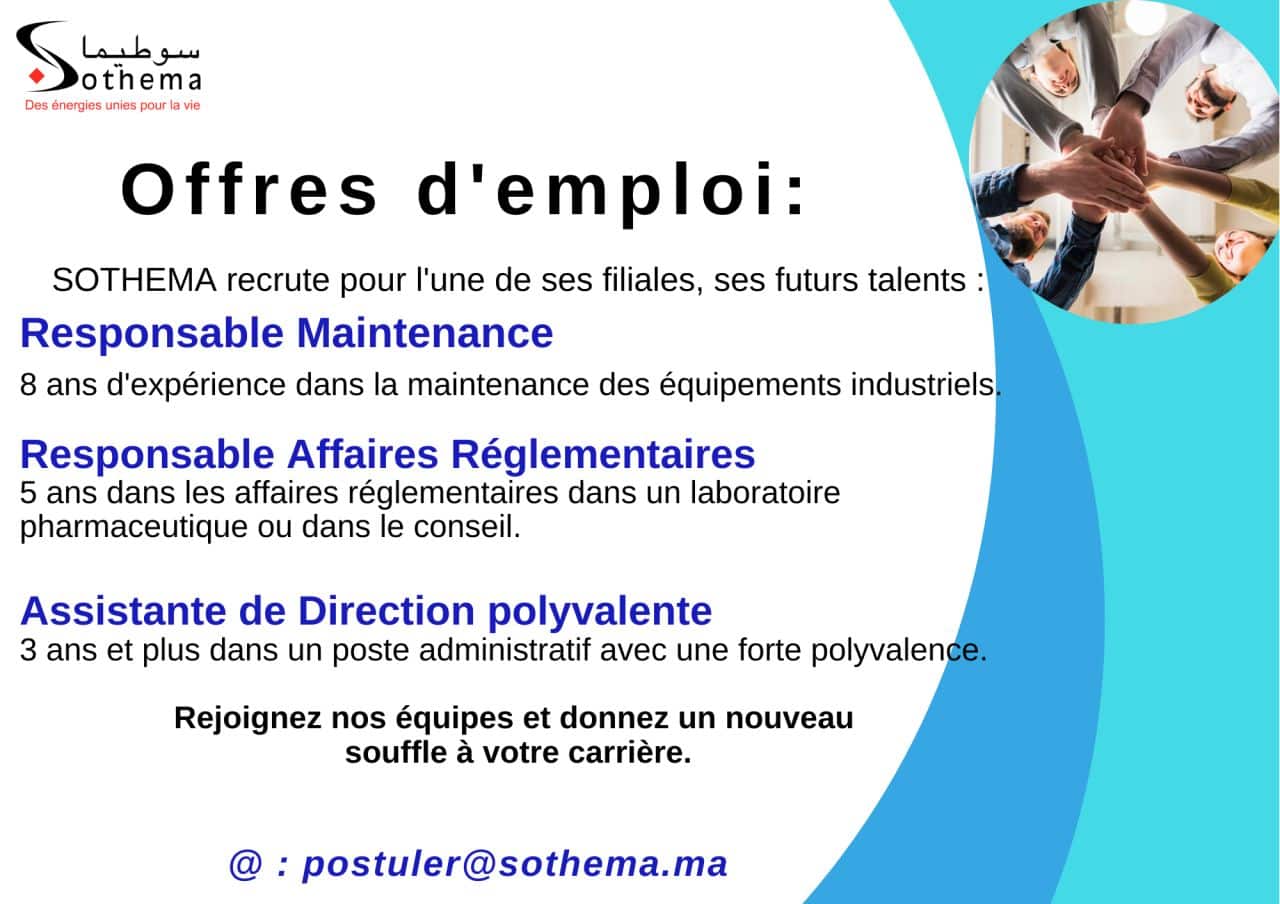 سوطيما
Sothema
Des énergies unies pour la vie

Offres d'emploi:

SOTHEMA recrute pour l'une de ses filiales, ses futurs talents :

Responsable Maintenance
8 ans d'expérience dans la maintenance des équipements industriels.

Responsable Affaires Réglementaires
5 ans dans les affaires réglementaires dans un laboratoire pharmaceutique ou dans le conseil.

Assistante de Direction polyvalente
3 ans et plus dans un poste administratif avec une forte polyvalence.

Rejoignez nos équipes et donnez un nouveau souffle à votre carrière.

@ : postuler@sothema.ma